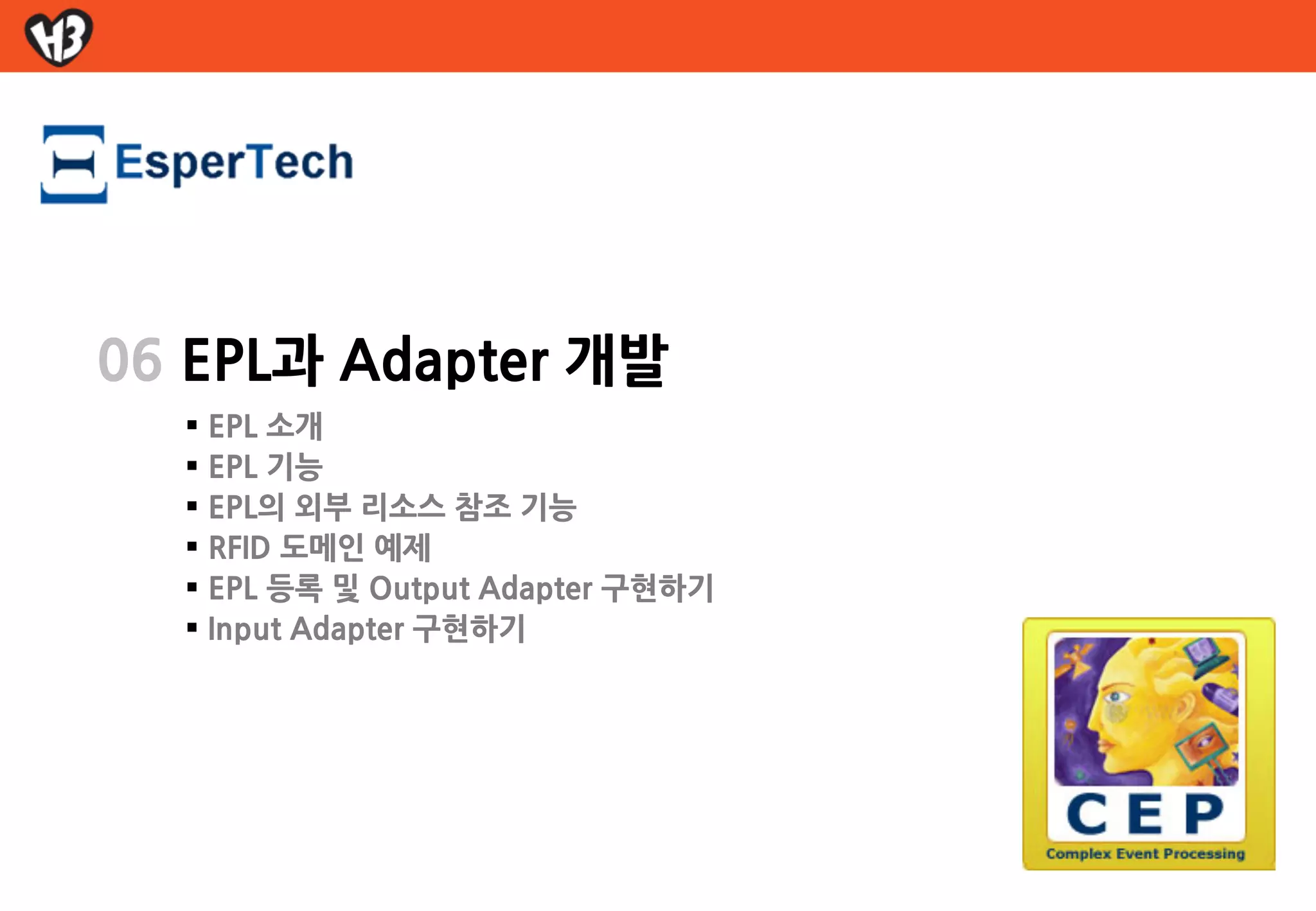 H3

EsperTech

06 EPL과 Adapter 개발

▪ EPL 소개
▪ EPL 기능
▪ EPL의 외부 리소스 참조 기능
▪ RFID 도메인 예제
▪ EPL 등록 및 Output Adapter 구현하기
▪ Input Adapter 구현하기

CEP
Complex Event Processing